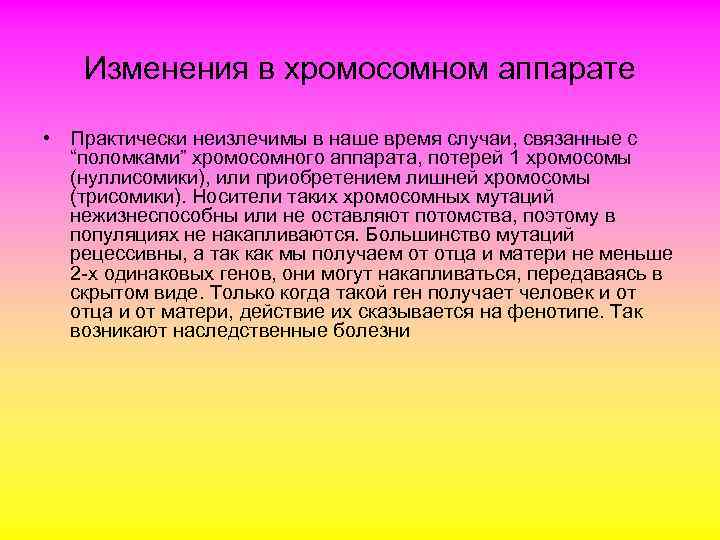 Изменения в хромосомном аппарате

• Практически неизлечимы в наше время случаи, связанные с “поломками” хромосомного аппарата, потерей 1 хромосомы (нуллисомики), или приобретением лишней хромосомы (трисомики). Носители таких хромосомных мутаций нежизнеспособны или не оставляют потомства, поэтому в популяциях не накапливаются. Большинство мутаций рецессивны, а так как мы получаем от отца и матери не меньше 2-х одинаковых генов, они могут накапливаться, передаваясь в скрытом виде. Только когда такой ген получает человек и от отца и от матери, действие их сказывается на фенотипе. Так возникают наследственные болезни